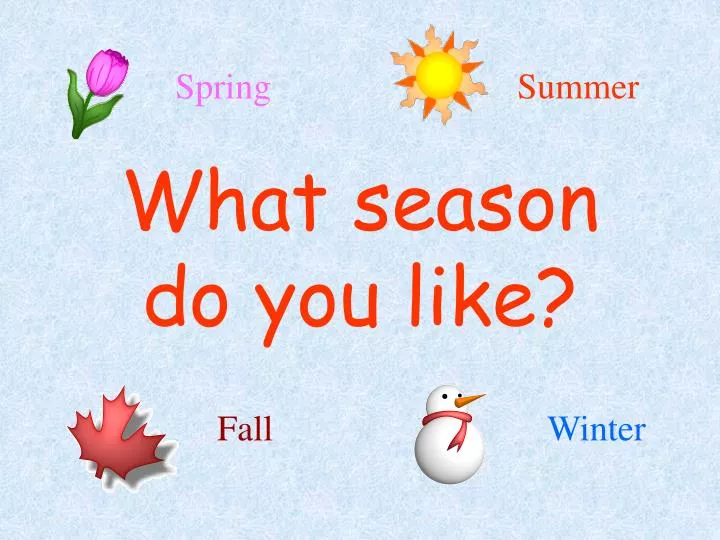 Spring

Summer

What season do you like?

Fall

Winter